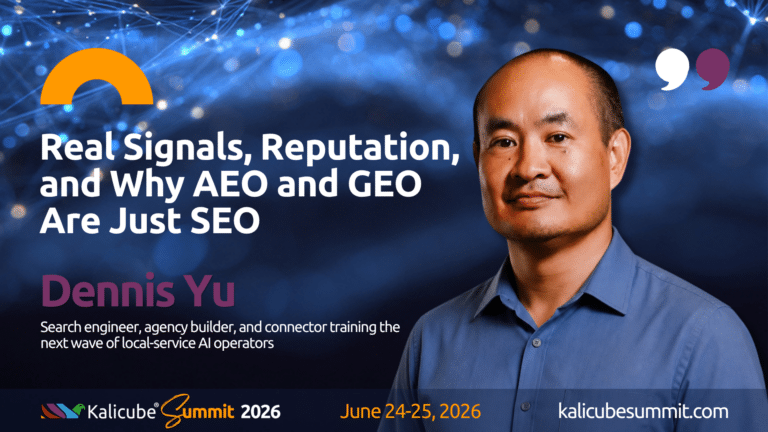 Real Signals, Reputation, and Why AEO and GEO Are Just SEO

Dennis Yu

Search engineer, agency builder, and connector training the next wave of local-service AI operators

Kalicube® Summit 2026 June 24-25, 2026 kalicubesummit.com